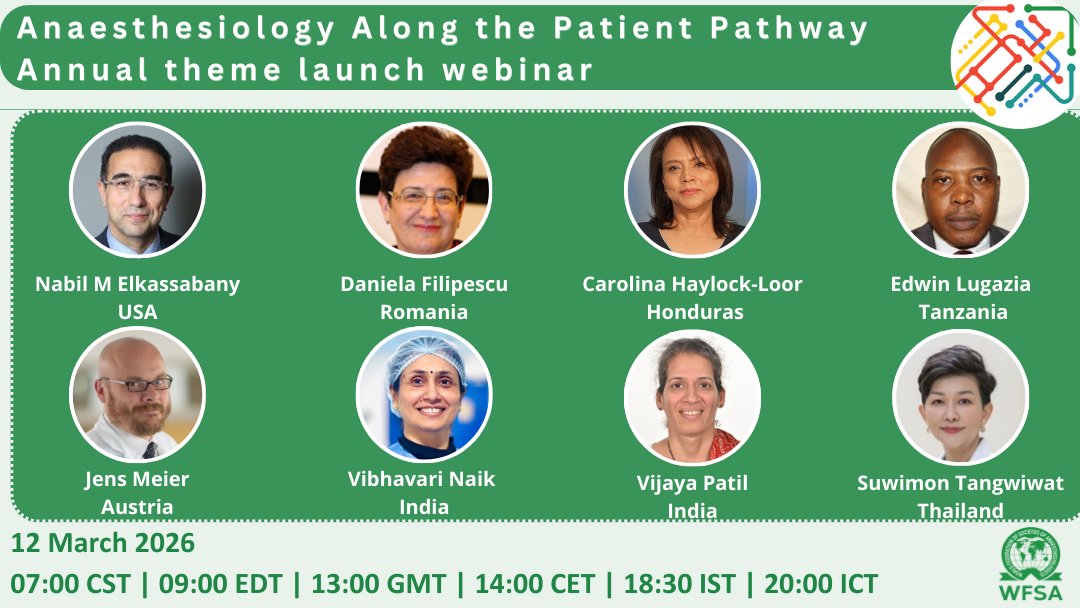 Anaesthesiology Along the Patient Pathway
Annual theme launch webinar

Nabil M Elkassabany
USA

Daniela Filipescu
Romania

Carolina Haylock-Loor
Honduras

Edwin Lugazia
Tanzania

Jens Meier
Austria

Vibhavari Naik
India

Vijaya Patil
India

Suwimon Tangwiwat
Thailand

12 March 2026
07:00 CST | 09:00 EDT | 13:00 GMT | 14:00 CET | 18:30 IST | 20:00 ICT

WFSA